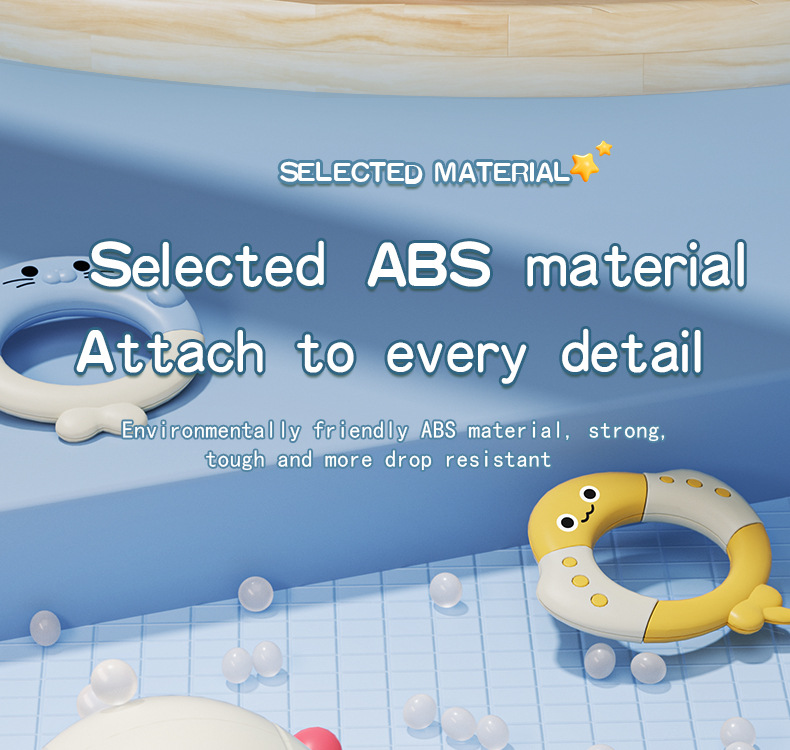 SELECTED MATERIAL

Selected ABS material
Attach to every detail

Environmentally friendly ABS material, strong, tough and more drop resistant